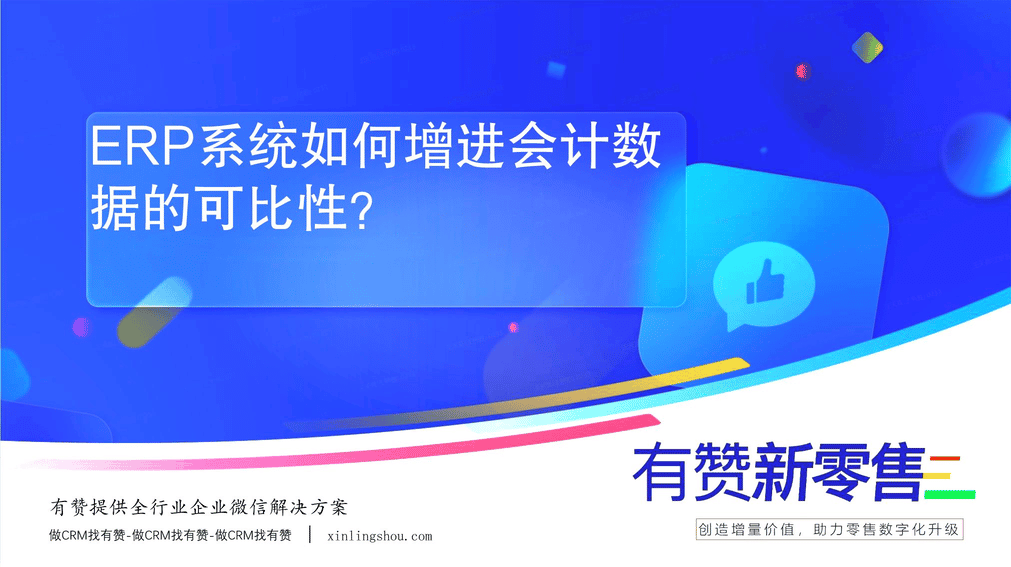 ERP系统如何增进会计数据的可比性?

有赞新零售

创造增量价值，助力零售数字化升级

有赞提供全行业企业微信解决方案

做CRM找有赞-做CRM找有赞-做CRM找有赞 | xinlingshou.com